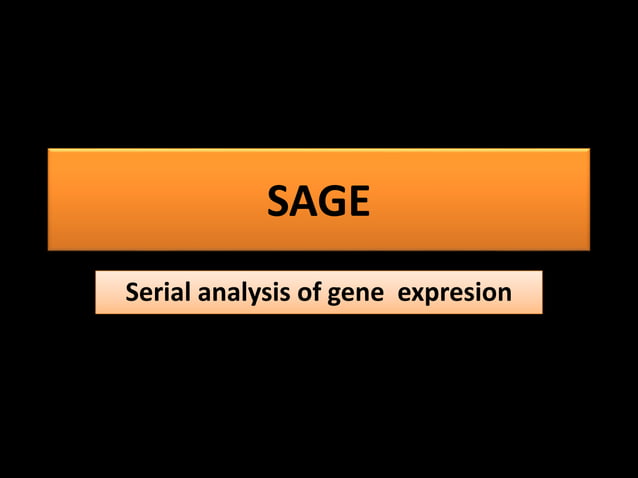 SAGE

Serial analysis of gene expresion